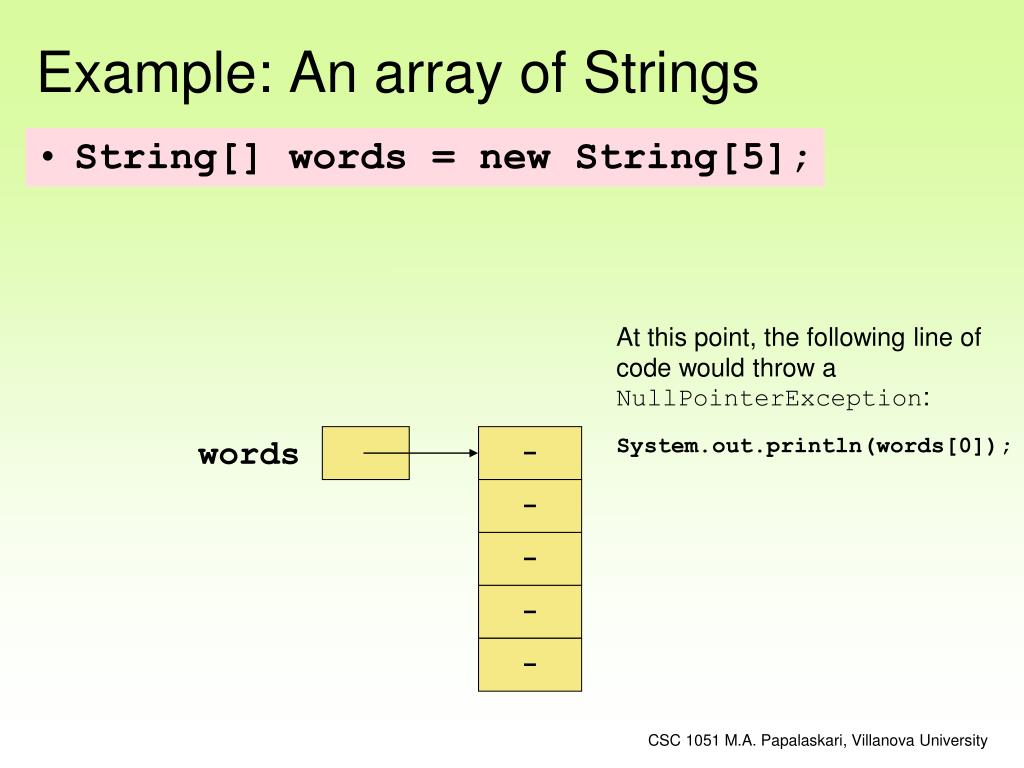 Example: An array of Strings

• String[] words = new String[5];

At this point, the following line of code would throw a NullPointerException:

System.out.println(words[0]);

words

-
-
-
-
-

CSC 1051 M.A. Papalaskari, Villanova University